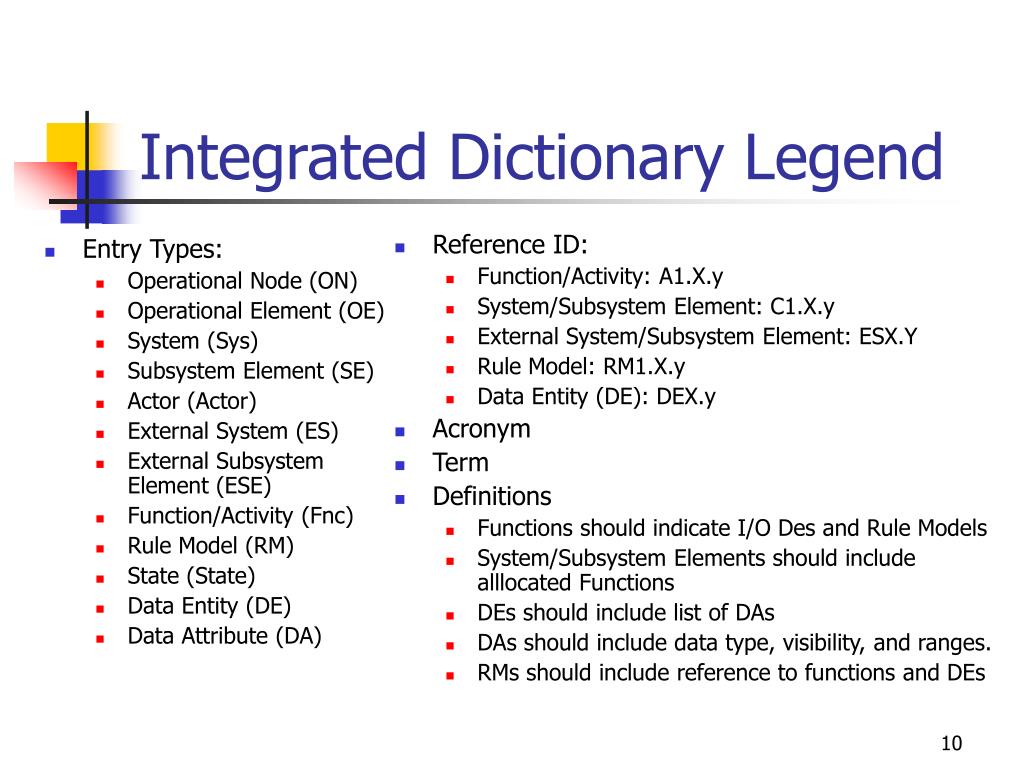 Integrated Dictionary Legend

- Entry Types:
  - Operational Node (ON)
  - Operational Element (OE)
  - System (Sys)
  - Subsystem Element (SE)
  - Actor (Actor)
  - External System (ES)
  - External Subsystem Element (ESE)
  - Function/Activity (Fnc)
  - Rule Model (RM)
  - State (State)
  - Data Entity (DE)
  - Data Attribute (DA)

- Reference ID:
  - Function/Activity: A1.X.y
  - System/Subsystem Element: C1.X.y
  - External System/Subsystem Element: ESX.Y
  - Rule Model: RM1.X.y
  - Data Entity (DE): DEX.y
- Acronym
- Term
- Definitions
  - Functions should indicate I/O Des and Rule Models
  - System/Subsystem Elements should include alllocated Functions
  - DEs should include list of DAs
  - DAs should include data type, visibility, and ranges.
  - RMs should include reference to functions and DEs

10